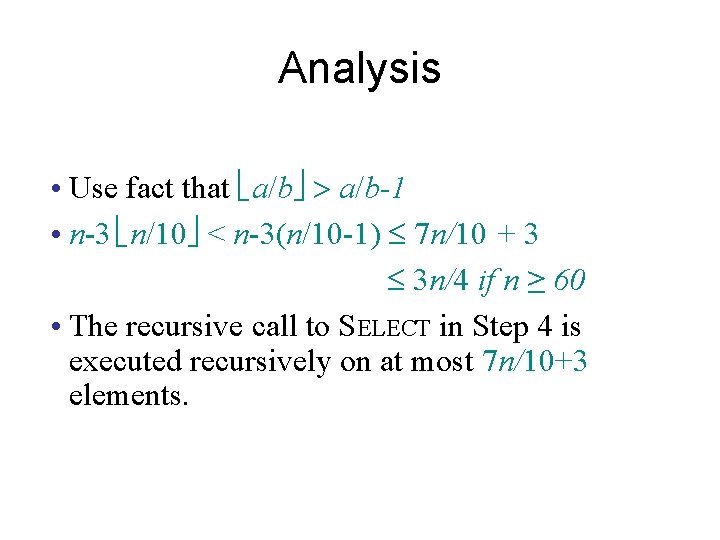 Analysis

• Use fact that $\lfloor a/b \rfloor > a/b-1$

• $n-3\lfloor n/10 \rfloor < n-3(n/10-1) \leq 7n/10 + 3$

$\leq 3n/4$ if $n \geq 60$

• The recursive call to SELECT in Step 4 is executed recursively on at most $7n/10+3$ elements.